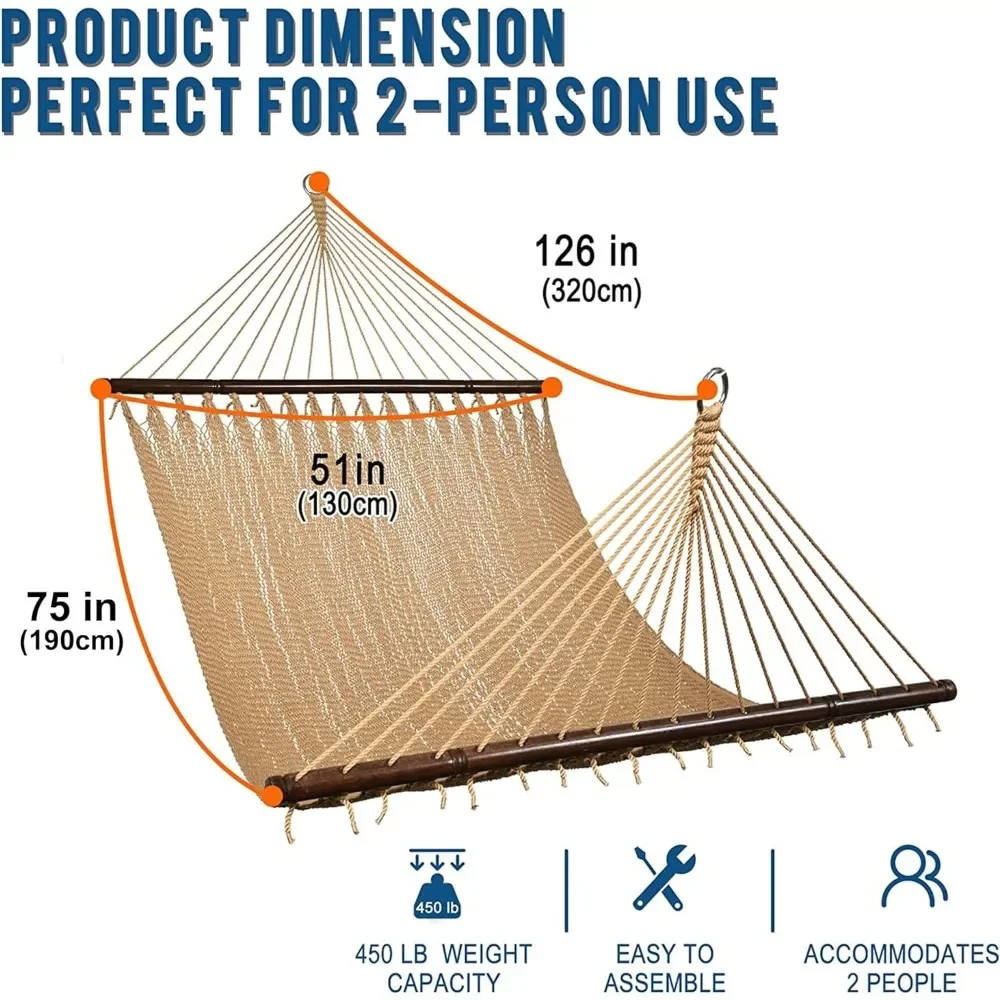 PRODUCT DIMENSION
PERFECT FOR 2-PERSON USE

126 in
(320cm)

51in
(130cm)

75 in
(190cm)

450 lb

450 LB WEIGHT CAPACITY

EASY TO ASSEMBLE

ACCOMMODATES 2 PEOPLE